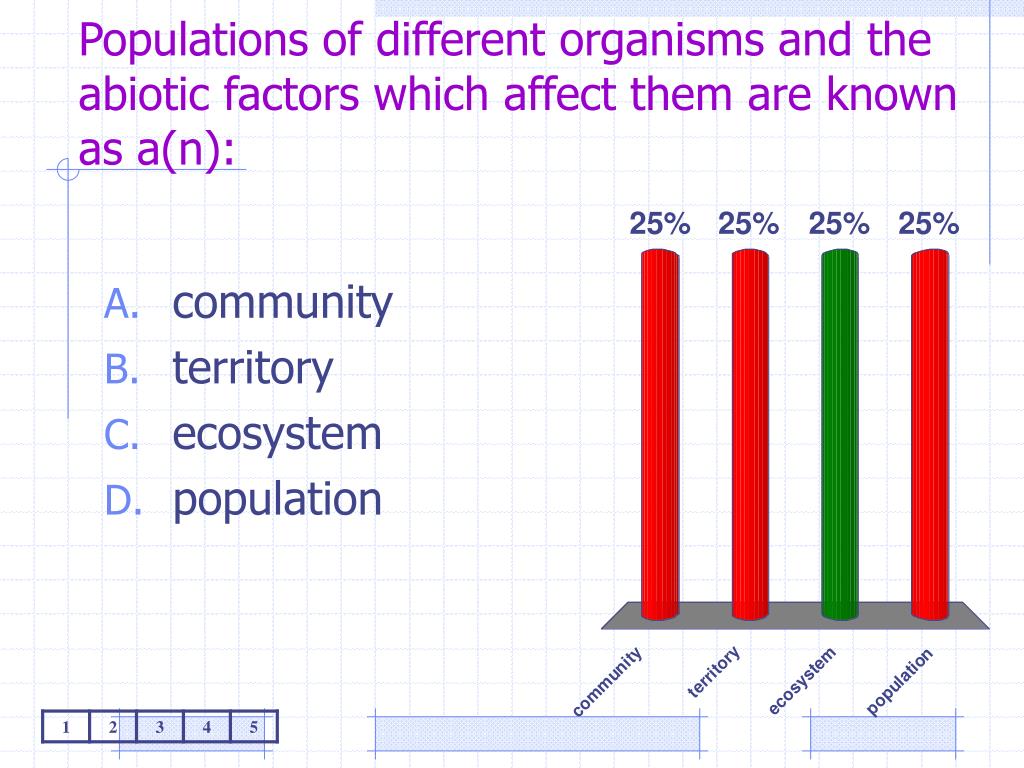 Populations of different organisms and the abiotic factors which affect them are known as a(n):

A. community
B. territory
C. ecosystem
D. population

25% 25% 25% 25%

community territory ecosystem population

| 1 | 2 | 3 | 4 | 5 |
|---|---|---|---|---|